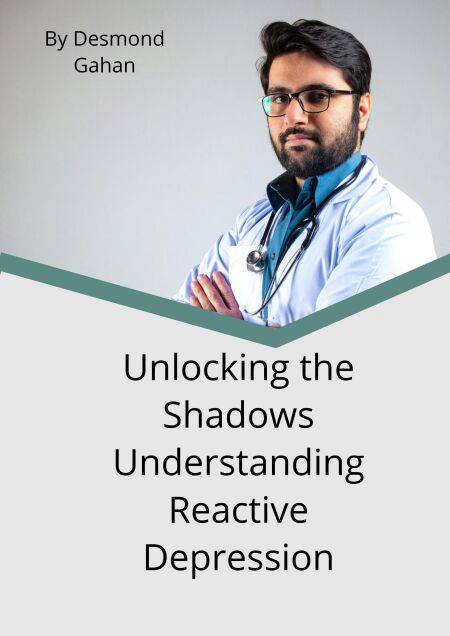 By Desmond Gahan

Unlocking the Shadows Understanding Reactive Depression